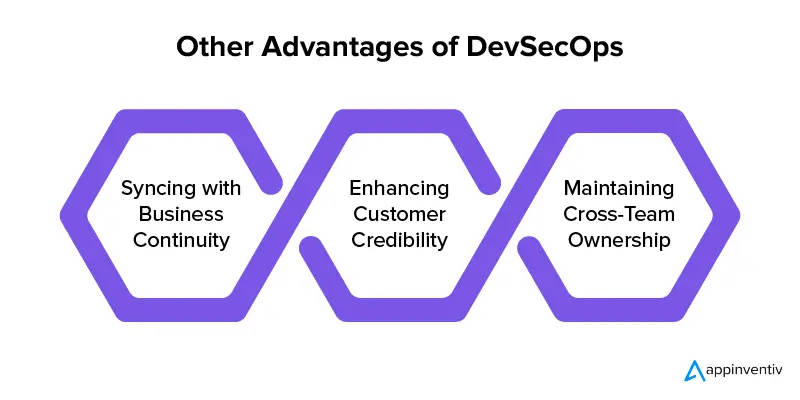 Other Advantages of DevSecOps

Syncing with Business Continuity

Enhancing Customer Credibility

Maintaining Cross-Team Ownership

appinventiv